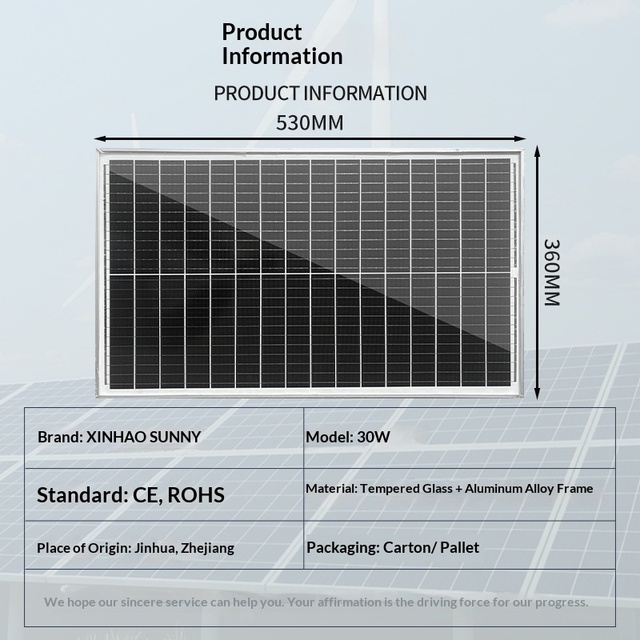 Product Information

PRODUCT INFORMATION

530MM

360MM

| Brand: XINHAO SUNNY | Model: 30W |
|---|---|
| Standard: CE, ROHS | Material: Tempered Glass + Aluminum Alloy Frame |
| Place of Origin: Jinhua, Zhejiang | Packaging: Carton/ Pallet |

We hope our sincere service can help you. Your affirmation is the driving force for our progress.